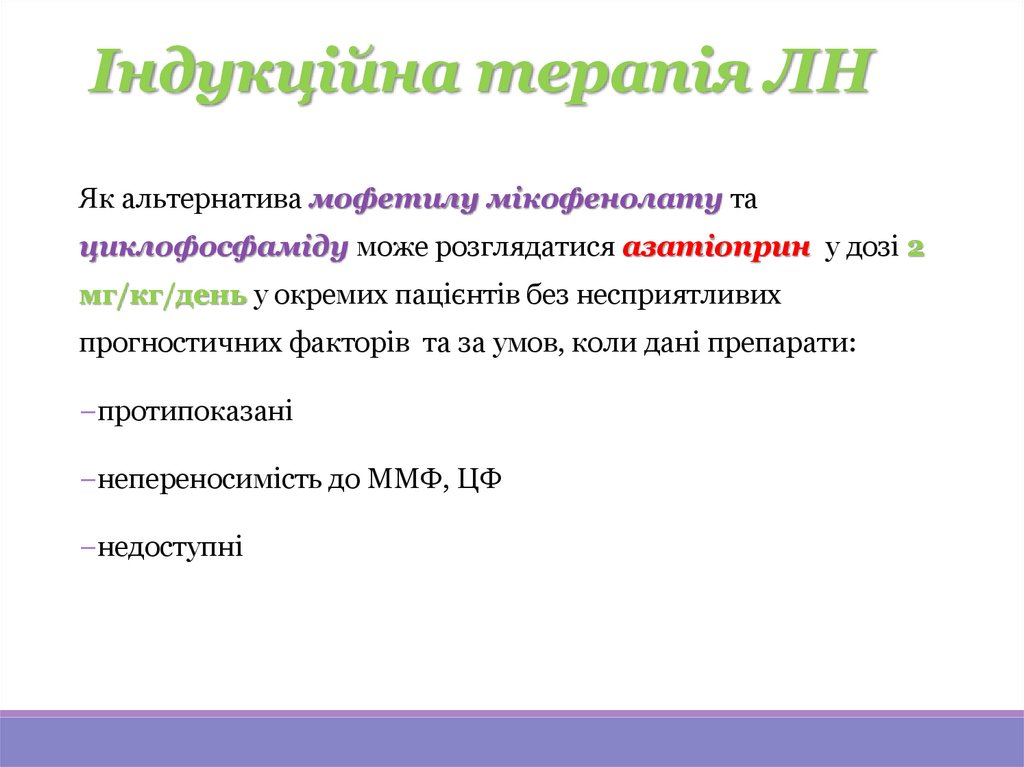 Індукційна терапія ЛН

Як альтернатива мофетилу мікофенолату та циклофосфаміду може розглядатися азатіоприн у дозі 2 мг/кг/день у окремих пацієнтів без несприятливих прогностичних факторів та за умов, коли дані препарати:

–протипоказані

–непереносимість до ММФ, ЦФ

–недоступні